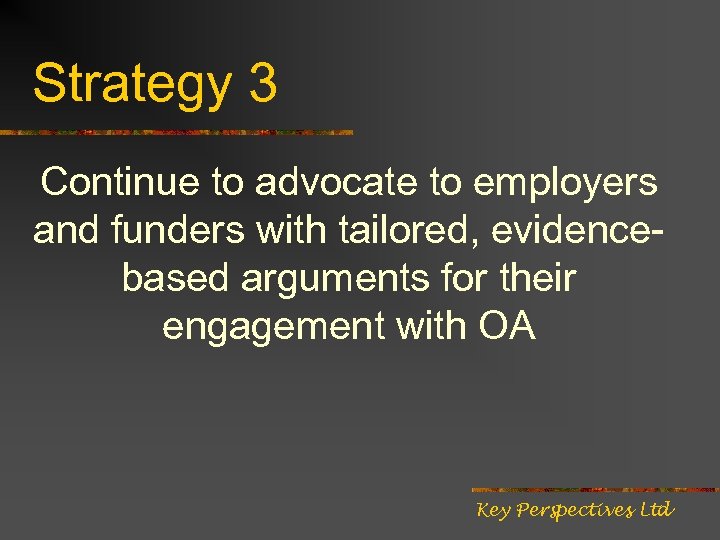 Strategy 3

Continue to advocate to employers and funders with tailored, evidence-based arguments for their engagement with OA

Key Perspectives Ltd